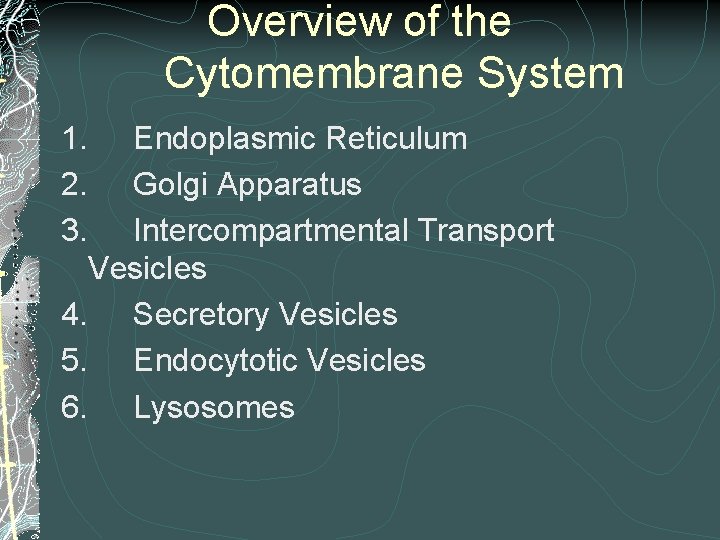 Overview of the Cytomembrane System

1. Endoplasmic Reticulum
2. Golgi Apparatus
3. Intercompartmental Transport Vesicles
4. Secretory Vesicles
5. Endocytotic Vesicles
6. Lysosomes